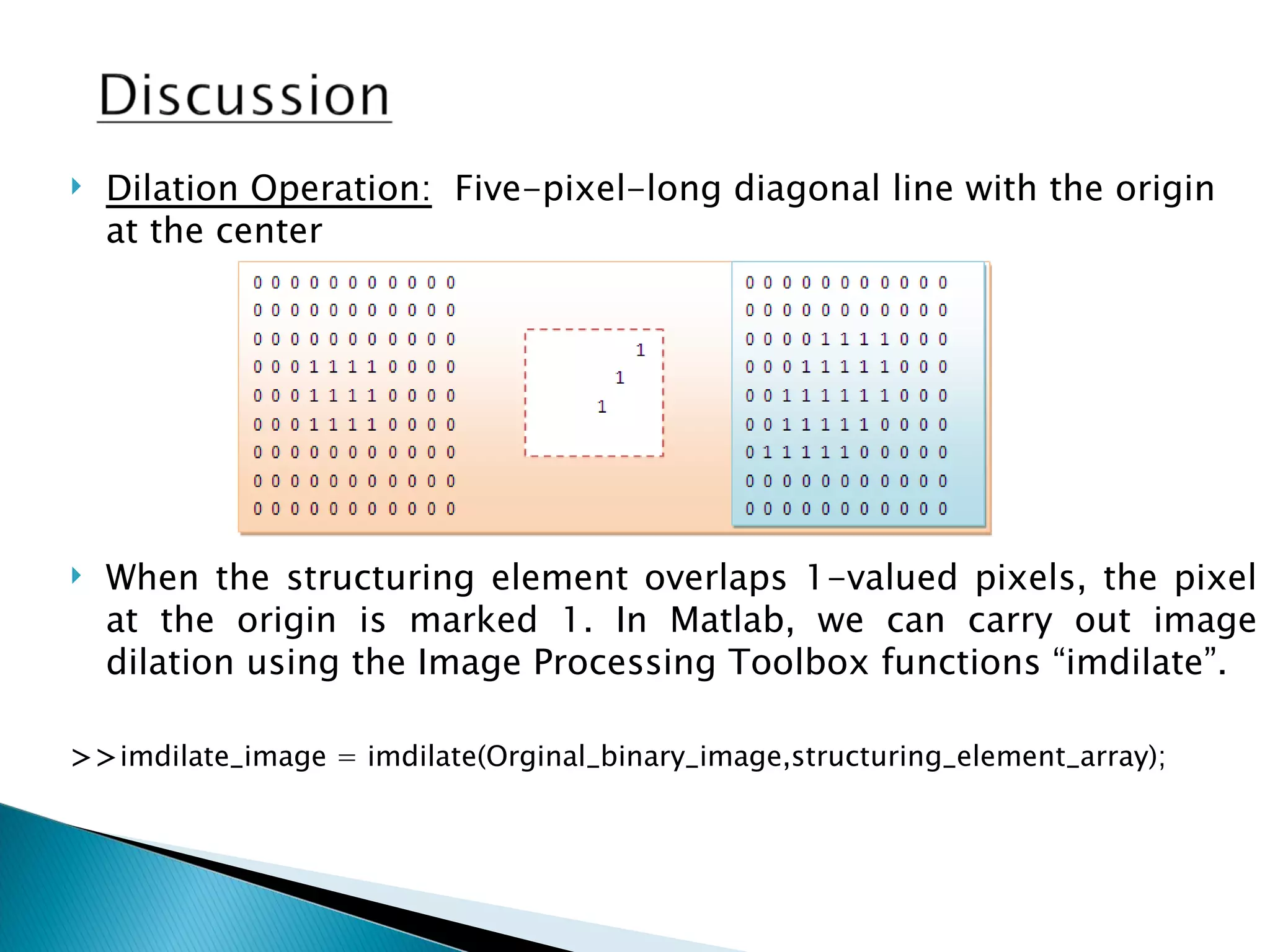 Discussion

Dilation Operation: Five-pixel-long diagonal line with the origin at the center

0 0 0 0 0 0 0 0 0 0 0
0 0 0 0 0 0 0 0 0 0 0
0 0 0 0 0 0 0 0 0 0 0
0 0 0 1 1 1 1 0 0 0 0
0 0 0 1 1 1 1 0 0 0 0
0 0 0 1 1 1 1 0 0 0 0
0 0 0 0 0 0 0 0 0 0 0
0 0 0 0 0 0 0 0 0 0 0
0 0 0 0 0 0 0 0 0 0 0

1
1
1

0 0 0 0 0 0 0 0 0 0 0
0 0 0 0 0 0 0 0 0 0 0
0 0 0 0 1 1 1 1 0 0 0
0 0 0 1 1 1 1 1 0 0 0
0 0 1 1 1 1 1 1 0 0 0
0 0 1 1 1 1 1 0 0 0 0
0 1 1 1 1 1 0 0 0 0 0
0 0 0 0 0 0 0 0 0 0 0
0 0 0 0 0 0 0 0 0 0 0

When the structuring element overlaps 1-valued pixels, the pixel at the origin is marked 1. In Matlab, we can carry out image dilation using the Image Processing Toolbox functions “imdilate”.

>>imdilate_image = imdilate(Orginal_binary_image,structuring_element_array);